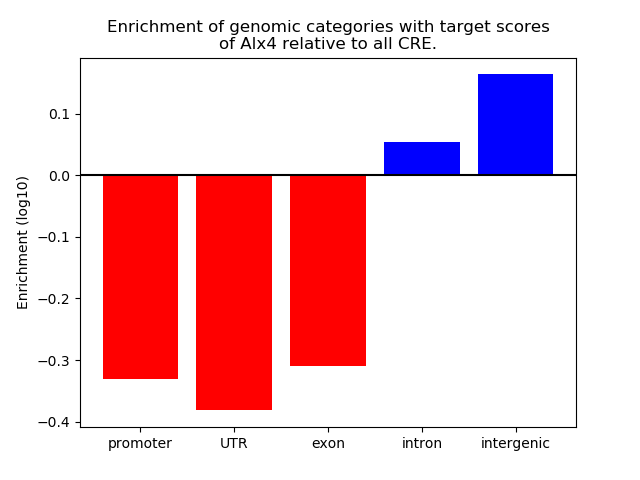 Enrichment of genomic categories with target scores of Alx4 relative to all CRE.

Enrichment (log10)

0.1
0.0
−0.1
−0.2
−0.3
−0.4

promoter
UTR
exon
intron
intergenic